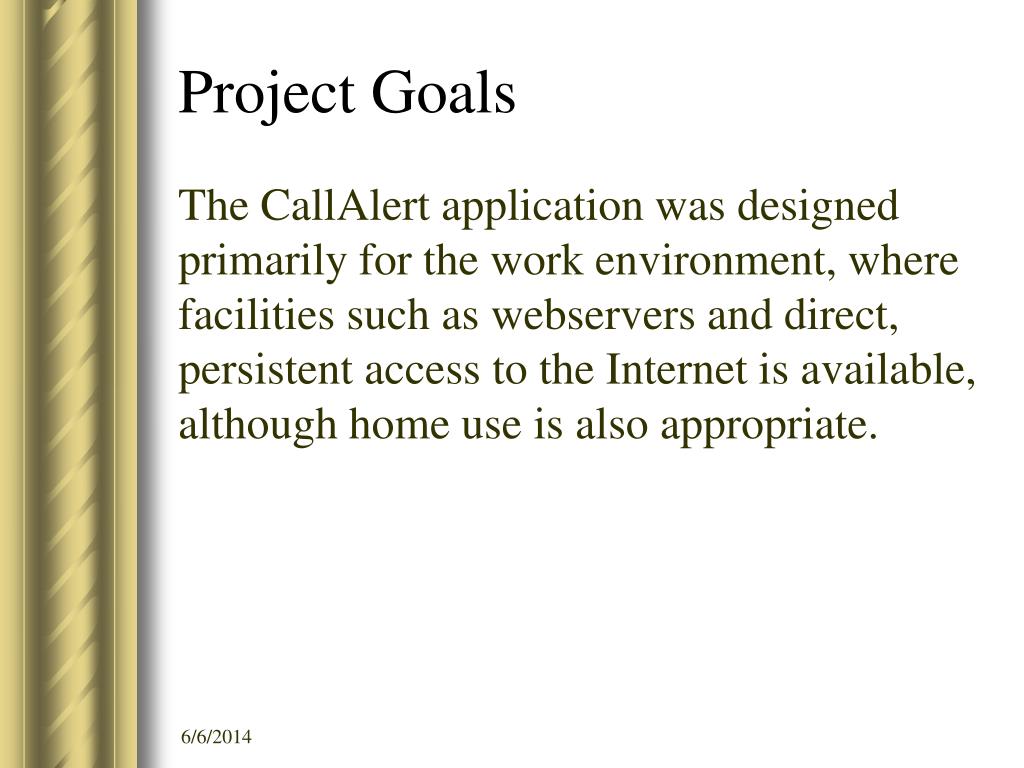 Project Goals

The CallAlert application was designed primarily for the work environment, where facilities such as webservers and direct, persistent access to the Internet is available, although home use is also appropriate.

6/6/2014